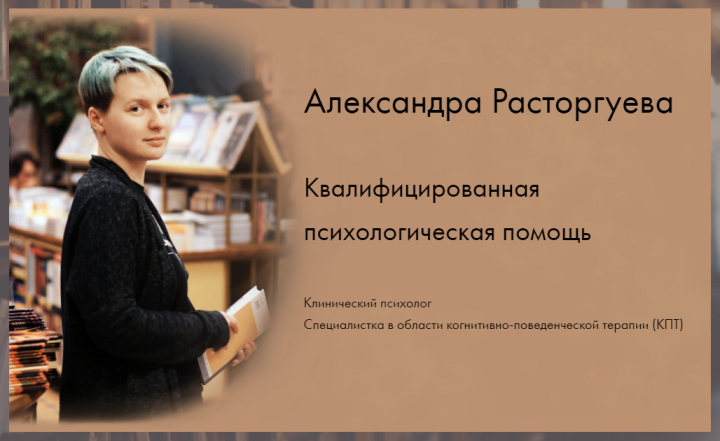 Александра Расторгуева

Квалифицированная психологическая помощь

Клинический психолог

Специалистка в области когнитивно-поведенческой терапии (КПТ)